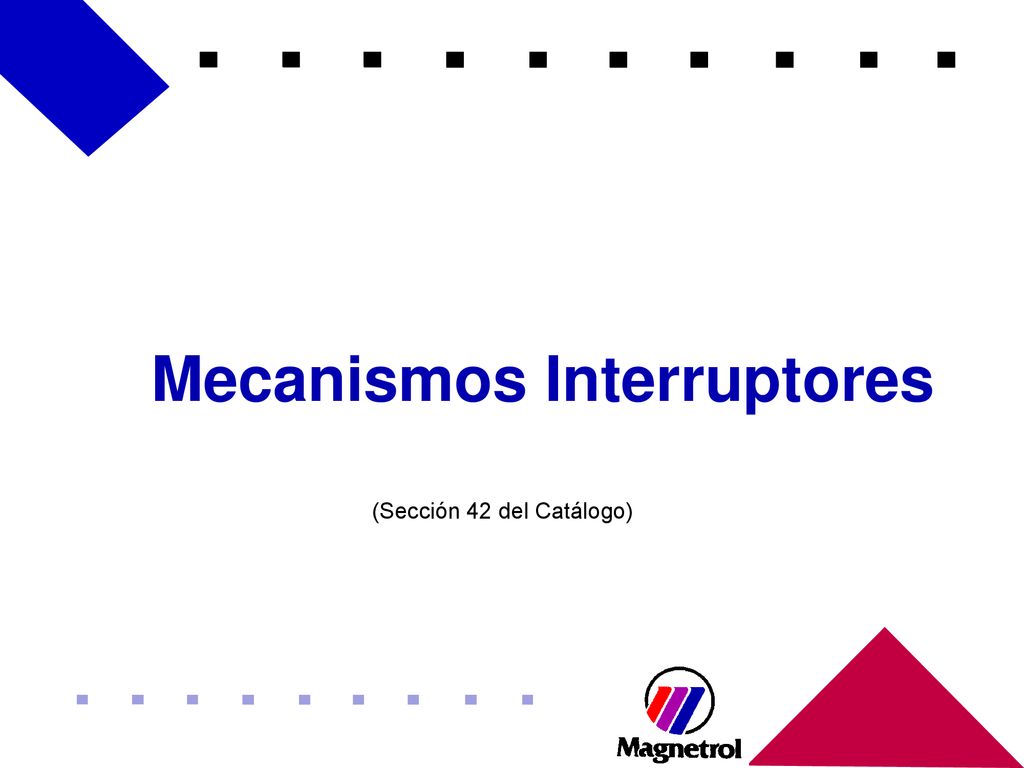 Mecanismos Interruptores

(Sección 42 del Catálogo)

Magnetrol